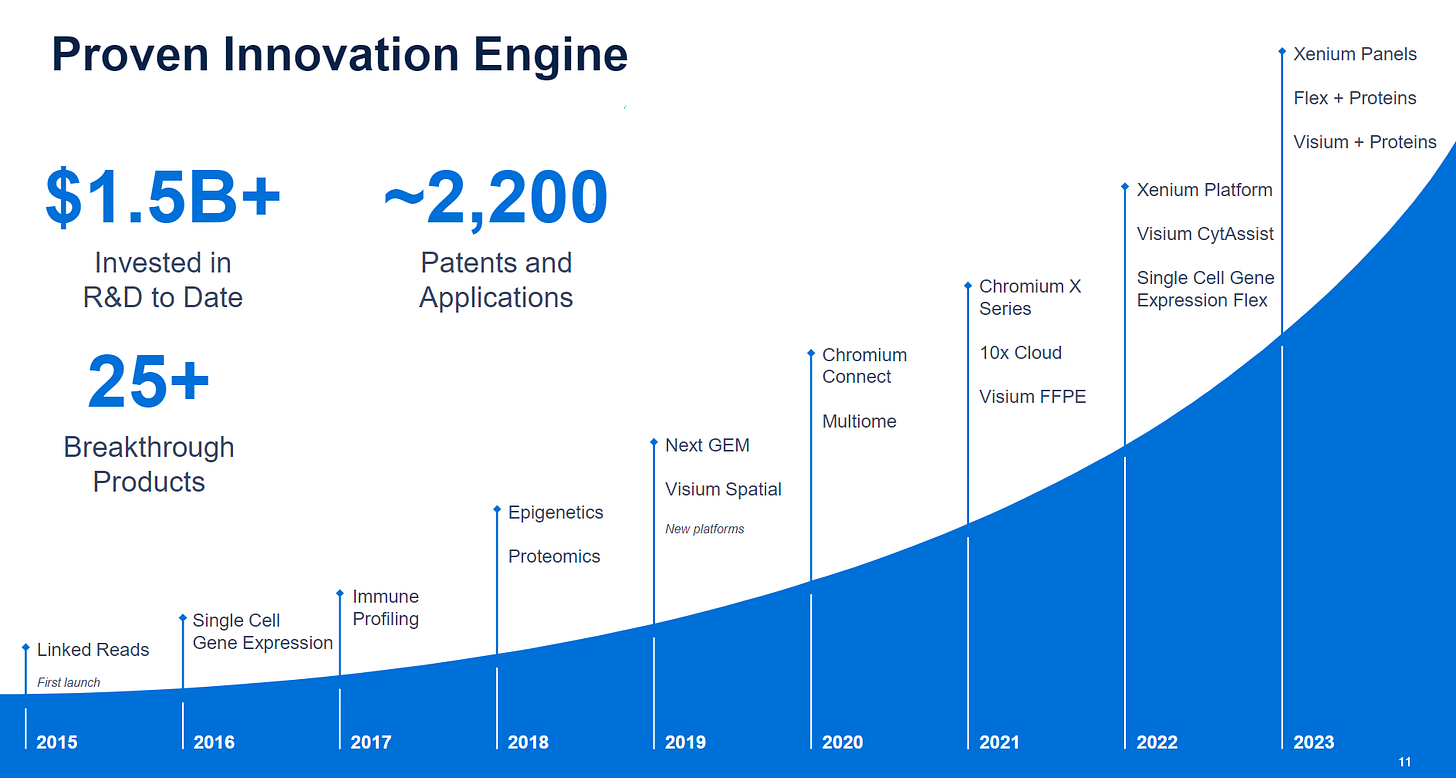 Proven Innovation Engine

$1.5B+
Invested in R&D to Date

~2,200
Patents and Applications

25+
Breakthrough Products

Linked Reads
First launch

2015

Single Cell Gene Expression

2016

Immune Profiling

2017

Epigenetics

Proteomics

2018

Next GEM

Visium Spatial

New platforms

2019

Chromium Connect

Multiome

2020

Chromium X Series

10x Cloud

Visium FFPE

2021

Xenium Platform

Visium CytAssist

Single Cell Gene Expression Flex

2022

Xenium Panels

Flex + Proteins

Visium + Proteins

2023

11